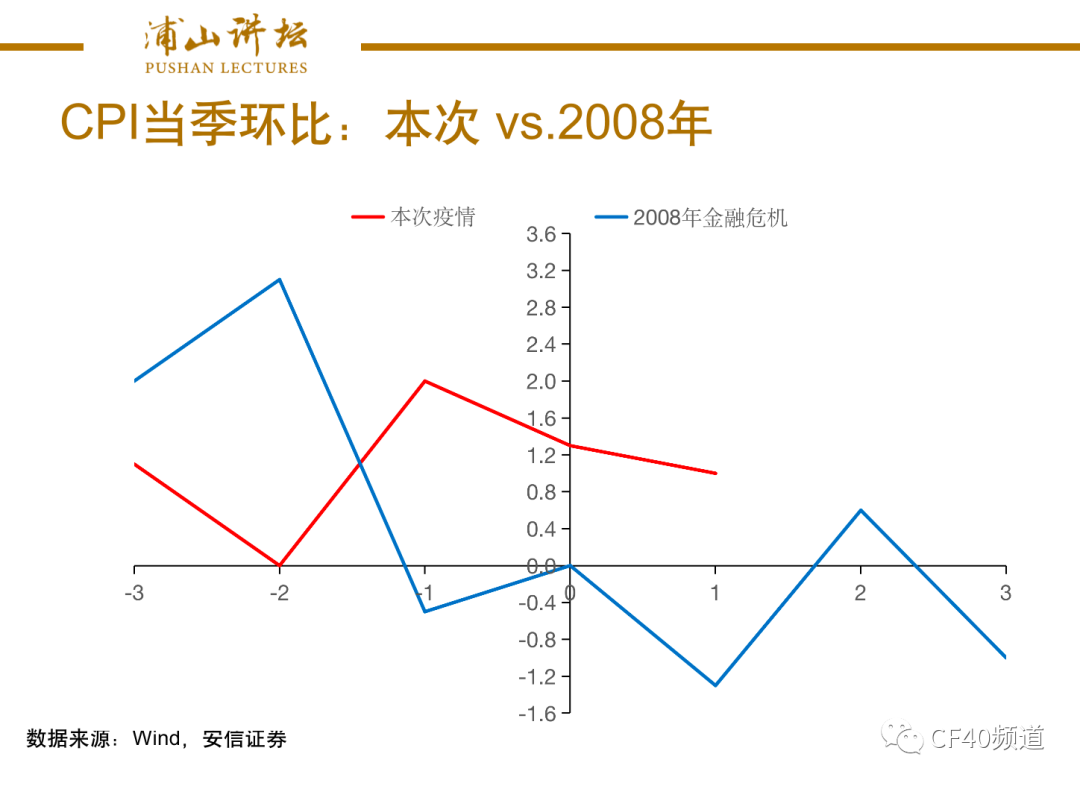 浦山讲坛
PUSHAN LECTURES

CPI当季环比：本次 vs.2008年

本次疫情
2008年金融危机

3.6
3.2
2.8
2.4
2.0
1.6
1.2
0.8
0.4
0.0
-0.4
-0.8
-1.2
-1.6

-3
-2
-1
0
1
2
3

数据来源：Wind，安信证券

CF40频道